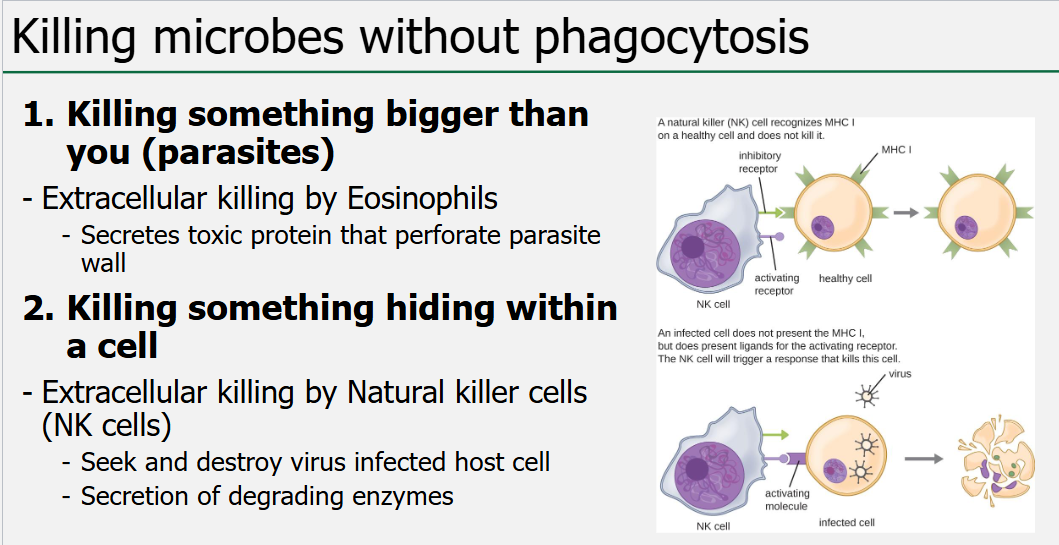 Killing microbes without phagocytosis

1. Killing something bigger than you (parasites)

- Extracellular killing by Eosinophils
  - Secretes toxic protein that perforate parasite wall

2. Killing something hiding within a cell

- Extracellular killing by Natural killer cells (NK cells)
  - Seek and destroy virus infected host cell
  - Secretion of degrading enzymes

A natural killer (NK) cell recognizes MHC I on a healthy cell and does not kill it.

inhibitory receptor

MHC I

activating receptor

healthy cell

NK cell

An infected cell does not present the MHC I, but does present ligands for the activating receptor. The NK cell will trigger a response that kills this cell.

virus

activating molecule

NK cell

infected cell